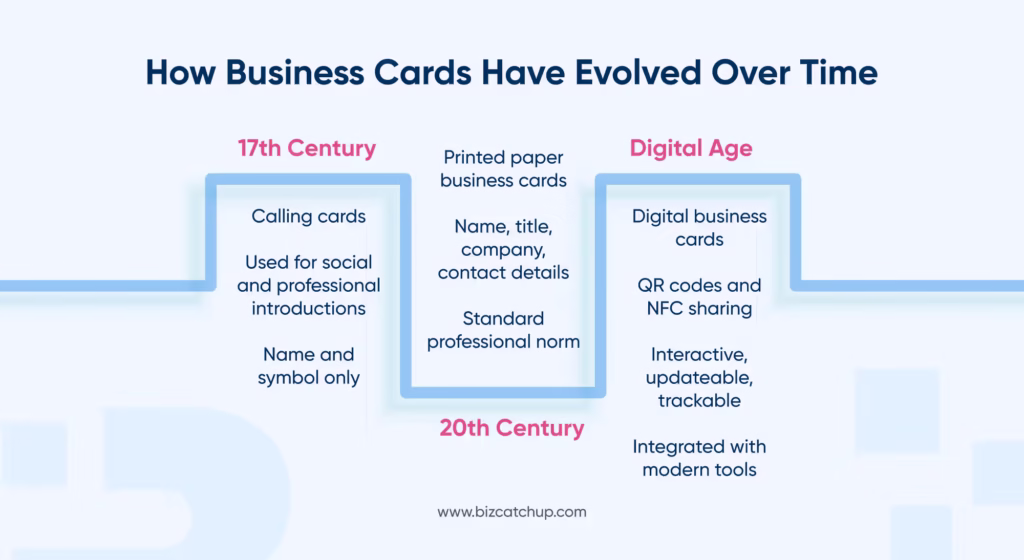 How Business Cards Have Evolved Over Time

17th Century

Calling cards

Used for social and professional introductions

Name and symbol only

Printed paper business cards

Name, title, company, contact details

Standard professional norm

20th Century

Digital Age

Digital business cards

QR codes and NFC sharing

Interactive, updateable, trackable

Integrated with modern tools

www.bizcatchup.com